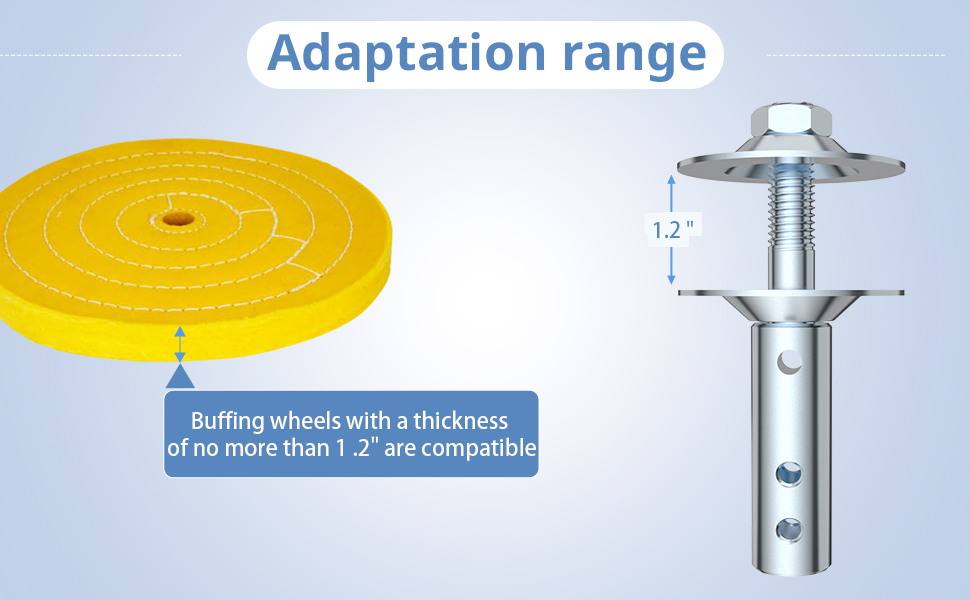 Adaptation range

1.2 "

Buffing wheels with a thickness of no more than 1 .2" are compatible